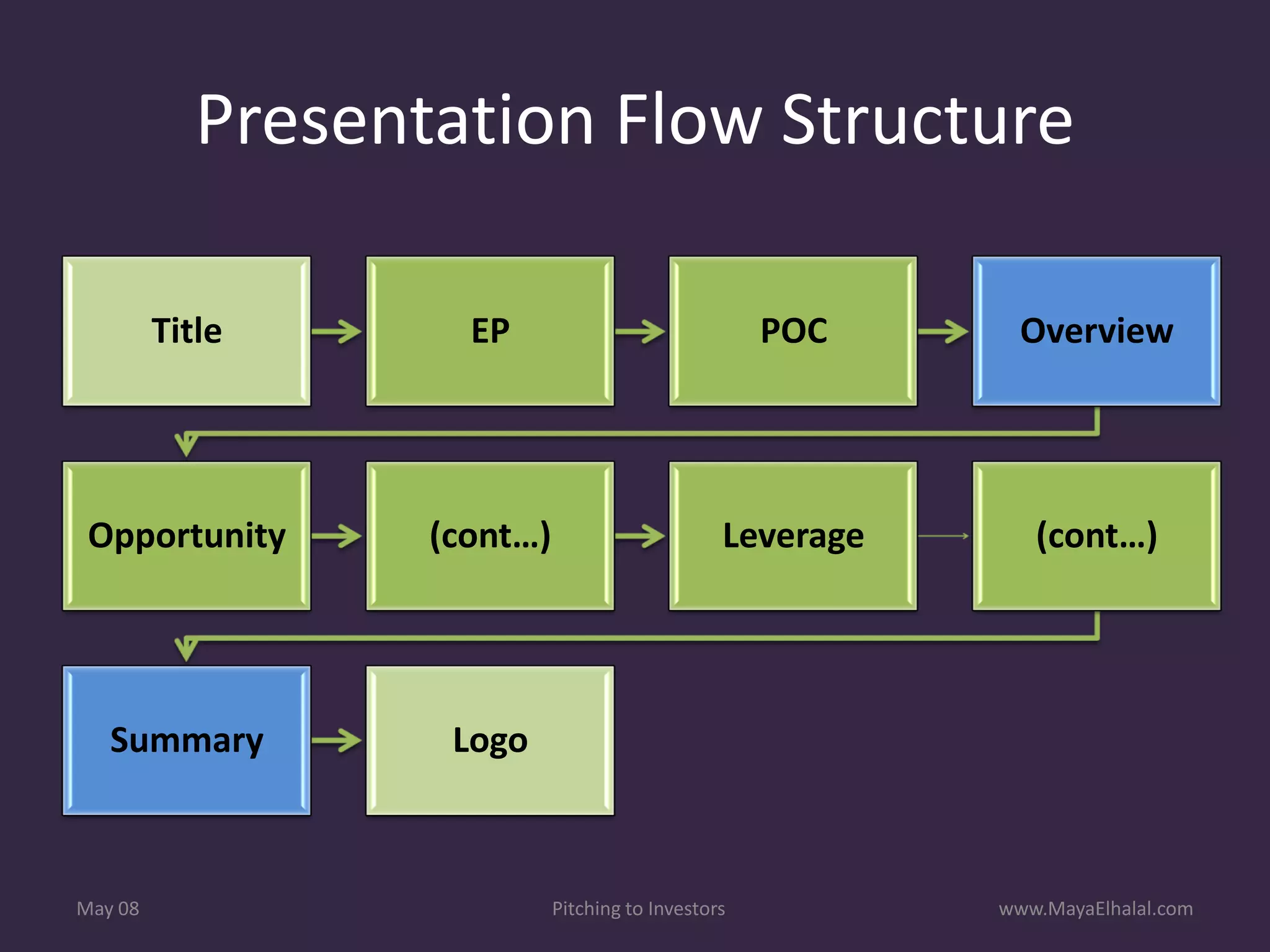 Presentation Flow Structure

Title

EP

POC

Overview

Opportunity

(cont…)

Leverage

(cont…)

Summary

Logo

May 08

Pitching to Investors

www.MayaElhalal.com